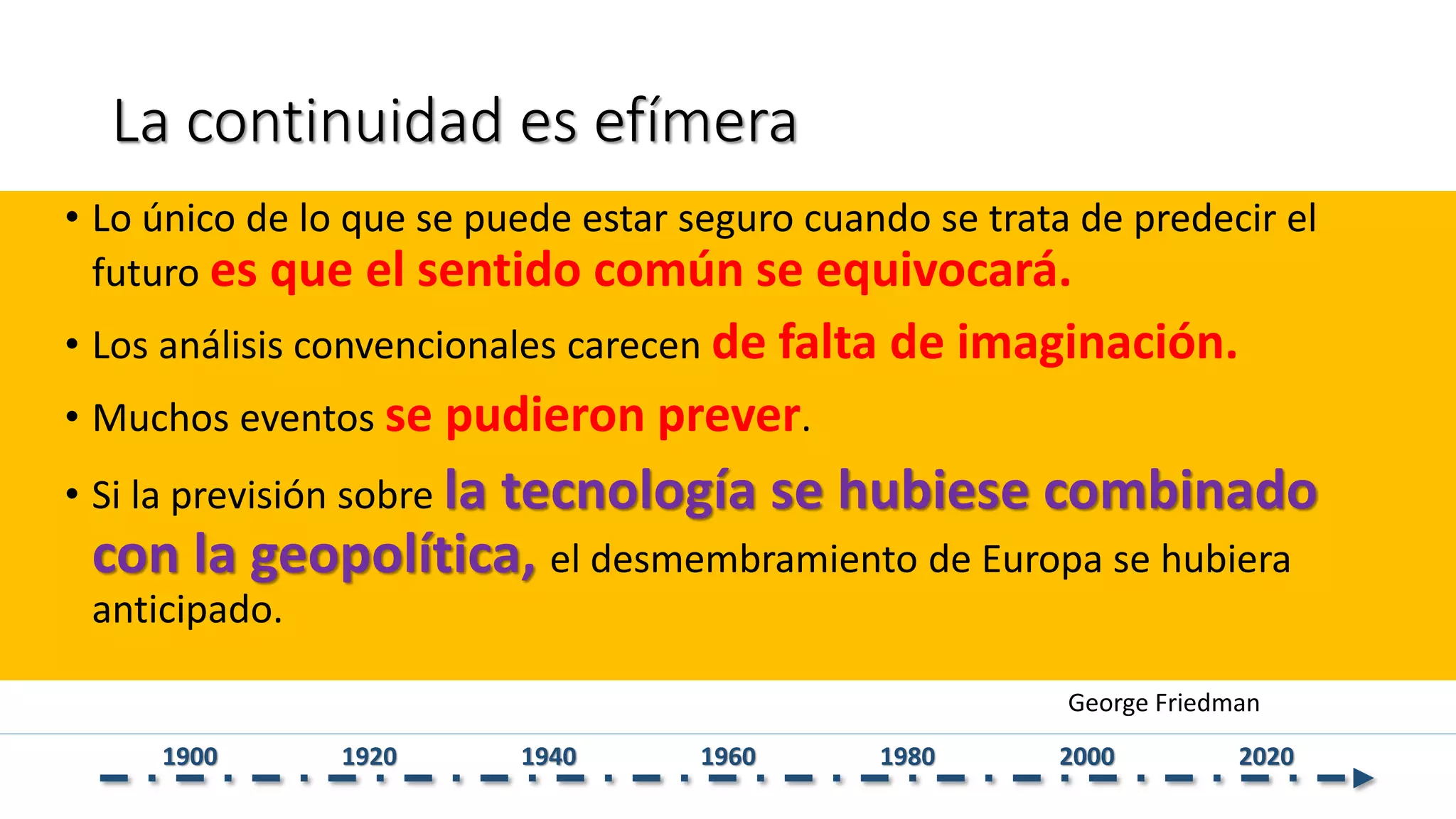 La continuidad es efímera

• Lo único de lo que se puede estar seguro cuando se trata de predecir el futuro es que el sentido común se equivocará.

• Los análisis convencionales carecen de falta de imaginación.

• Muchos eventos se pudieron prever.

• Si la previsión sobre la tecnología se hubiese combinado con la geopolítica, el desmembramiento de Europa se hubiera anticipado.

George Friedman

1900 1920 1940 1960 1980 2000 2020